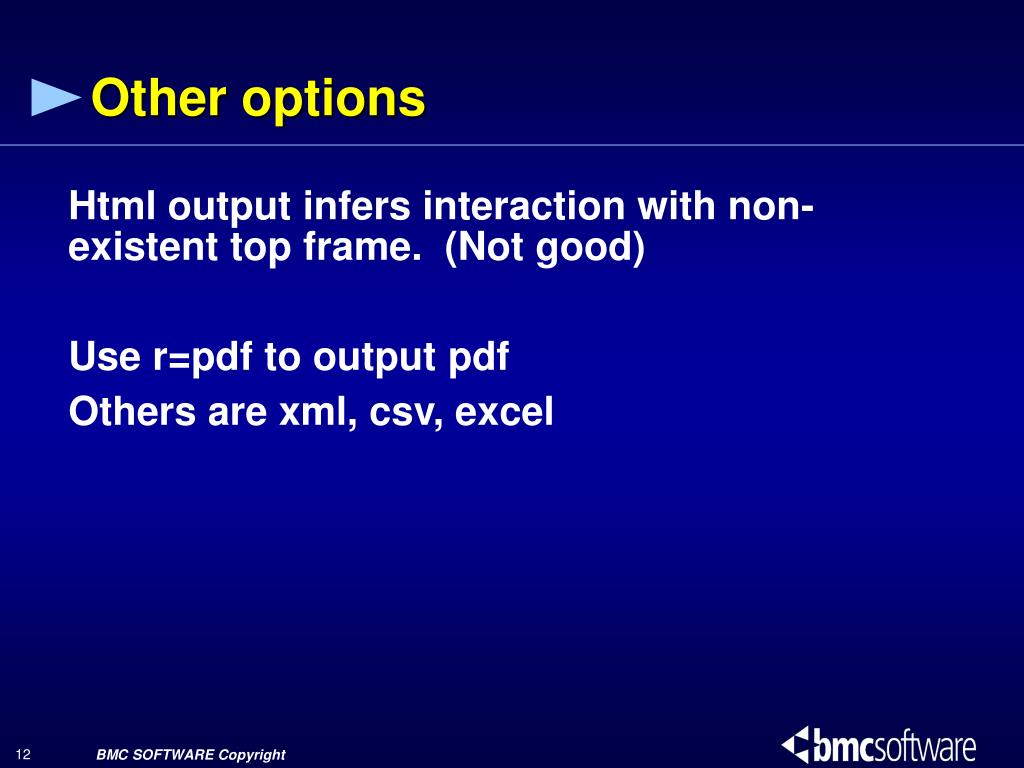 Other options

Html output infers interaction with non-existent top frame. (Not good)

Use r=pdf to output pdf

Others are xml, csv, excel

12

BMC SOFTWARE Copyright

bmcsoftware